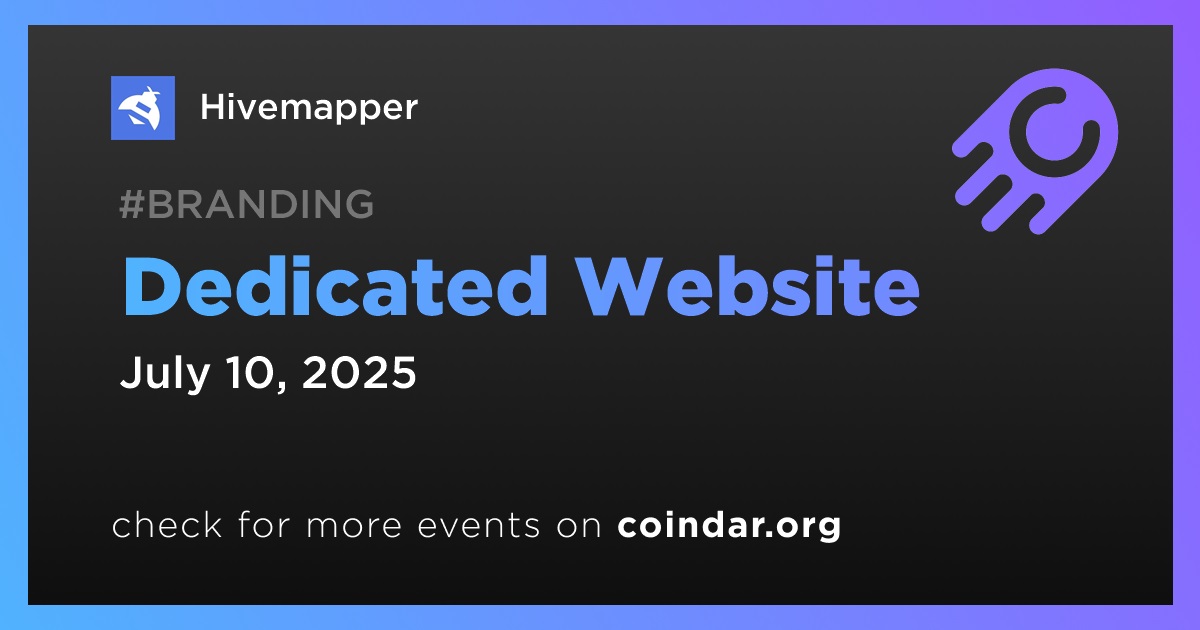 Hivemapper

#BRANDING

Dedicated Website

July 10, 2025

check for more events on coindar.org